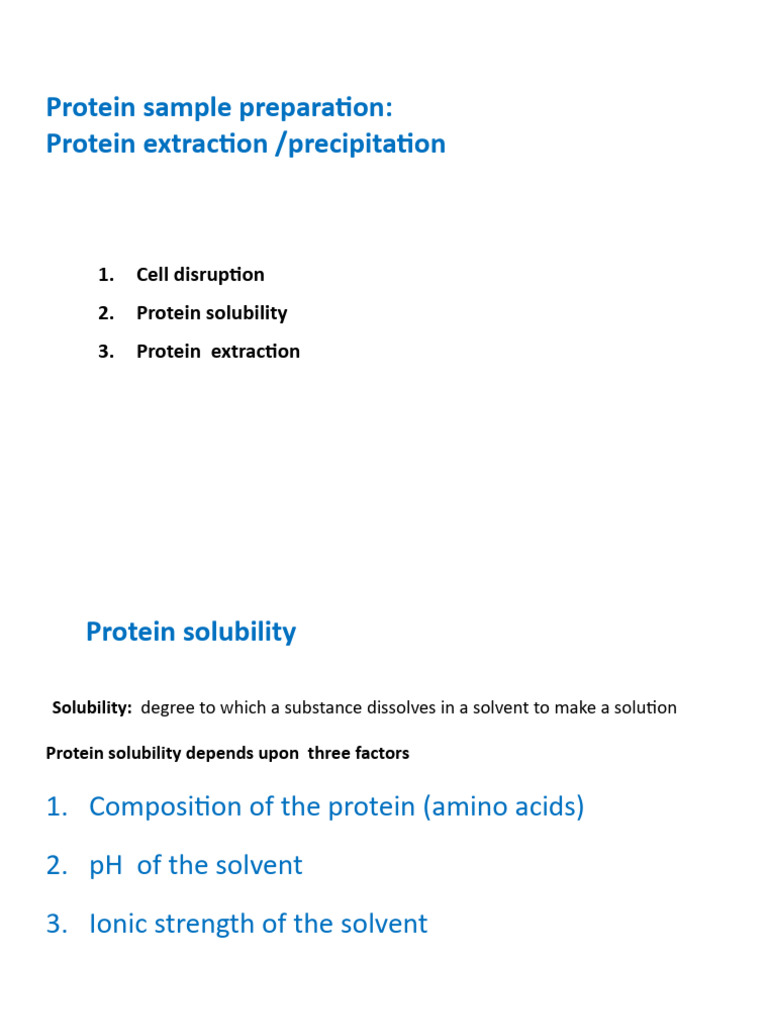 Protein sample preparation:
Protein extraction /precipitation

1. Cell disruption
2. Protein solubility
3. Protein extraction

Protein solubility

Solubility: degree to which a substance dissolves in a solvent to make a solution

Protein solubility depends upon three factors

1. Composition of the protein (amino acids)
2. pH of the solvent
3. Ionic strength of the solvent